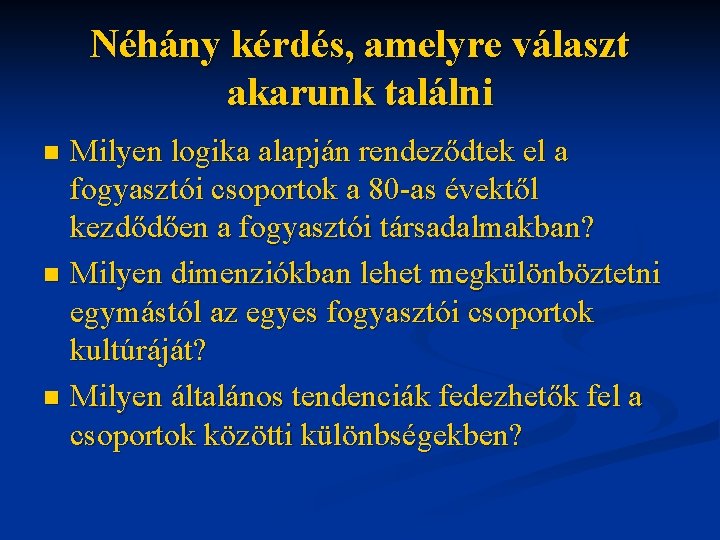 Néhány kérdés, amelyre választ akarunk találni

- Milyen logika alapján rendeződtek el a fogyasztói csoportok a 80-as évektől kezdődően a fogyasztói társadalmakban?
- Milyen dimenziókban lehet megkülönböztetni egymástól az egyes fogyasztói csoportok kultúráját?
- Milyen általános tendenciák fedezhetők fel a csoportok közötti különbségekben?